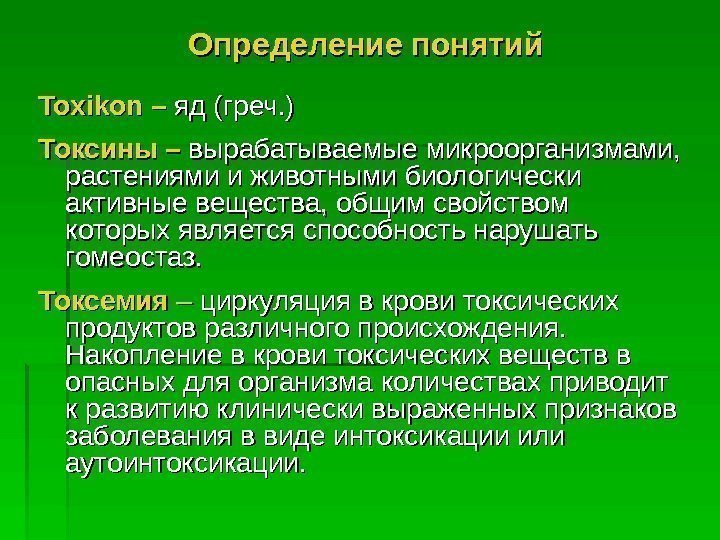 Определение понятий

Toxikon – яд (греч.)

Токсины – вырабатываемые микроорганизмами, растениями и животными биологически активные вещества, общим свойством которых является способность нарушать гомеостаз.

Токсемия – циркуляция в крови токсических продуктов различного происхождения. Накопление в крови токсических веществ в опасных для организма количествах приводит к развитию клинически выраженных признаков заболевания в виде интоксикации или аутоинтоксикации.